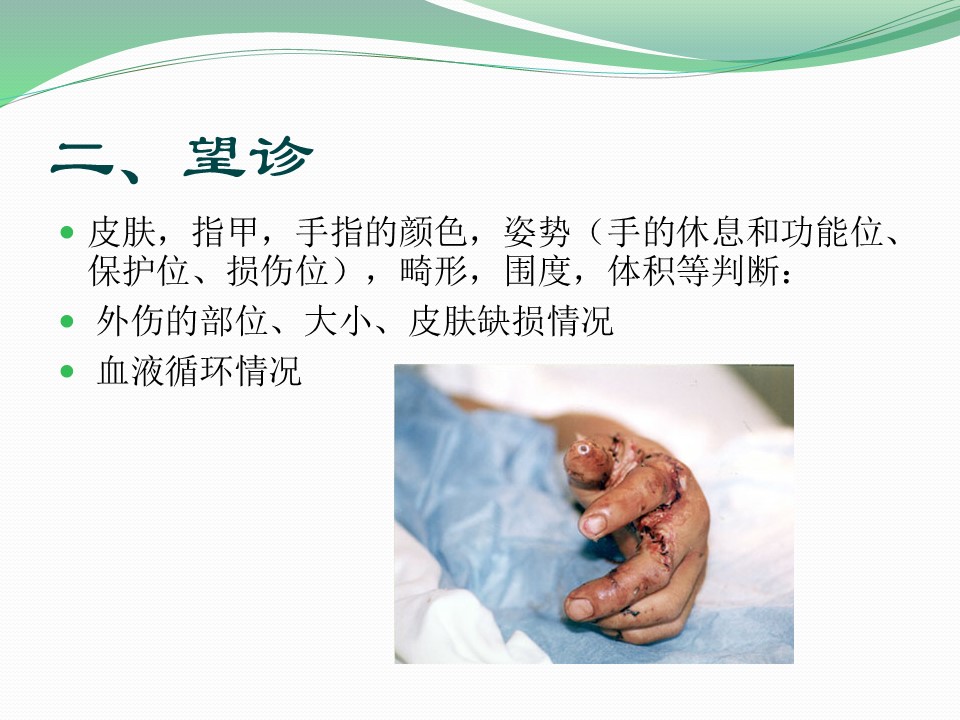 二、望诊

- 皮肤，指甲，手指的颜色，姿势（手的休息和功能位、保护位、损伤位），畸形，围度，体积等判断：
- 外伤的部位、大小、皮肤缺损情况
- 血液循环情况